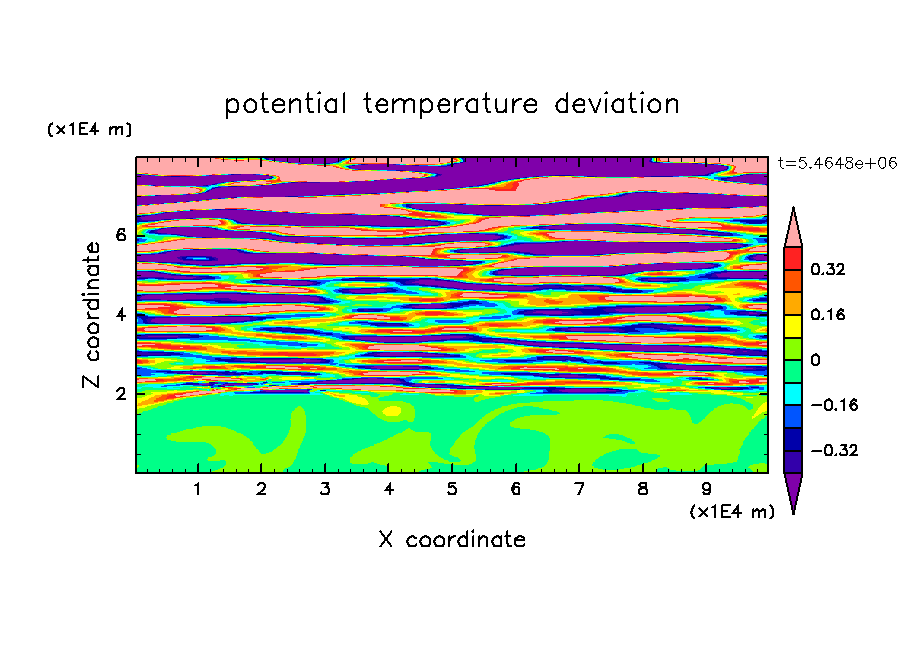 potential temperature deviation

(x1E4 m)

t=5.4648e+06

Z coordinate

6
4
2

0.32
0.16
0
−0.16
−0.32

1 2 3 4 5 6 7 8 9

(x1E4 m)

X coordinate